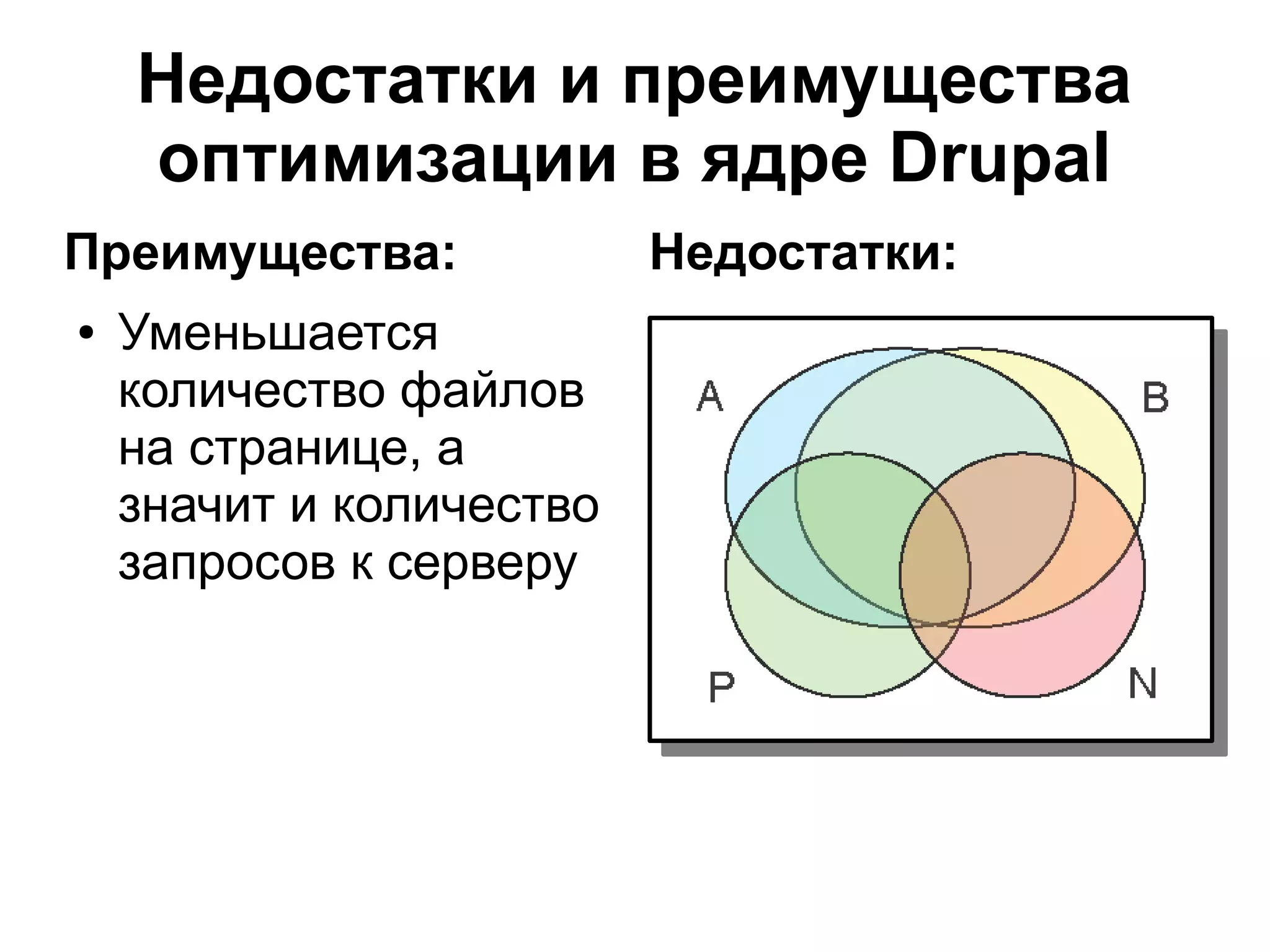 Недостатки и преимущества оптимизации в ядре Drupal

Преимущества:

• Уменьшается количество файлов на странице, а значит и количество запросов к серверу

Недостатки:

A

B

P

N